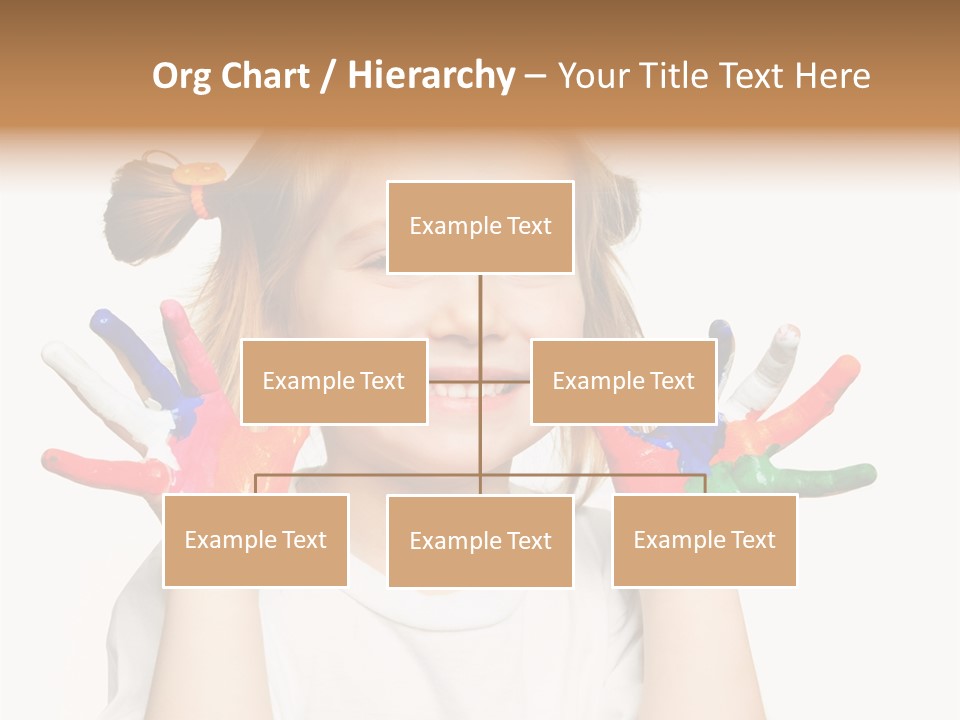 Org Chart / Hierarchy – Your Title Text Here

Example Text

Example Text

Example Text

Example Text

Example Text

Example Text